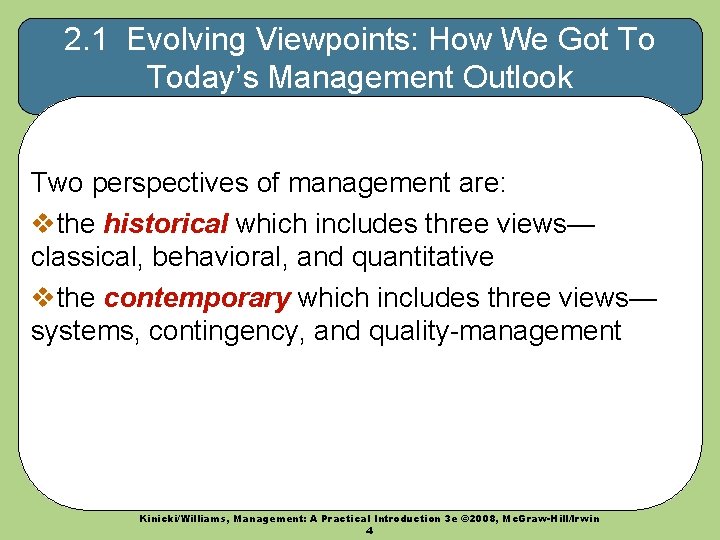 2.1 Evolving Viewpoints: How We Got To Today's Management Outlook

Two perspectives of management are:

❖the historical which includes three views—classical, behavioral, and quantitative

❖the contemporary which includes three views—systems, contingency, and quality-management

Kinicki/Williams, Management: A Practical Introduction 3e ©2008, McGraw-Hill/Irwin
4